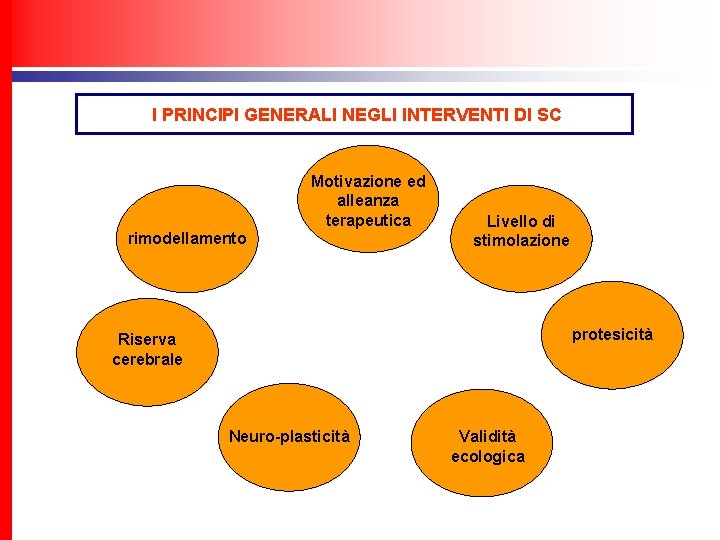 I PRINCIPI GENERALI NEGLI INTERVENTI DI SC

Motivazione ed alleanza terapeutica

Livello di stimolazione

protesicità

Validità ecologica

Neuro-plasticità

Riserva cerebrale

rimodellamento